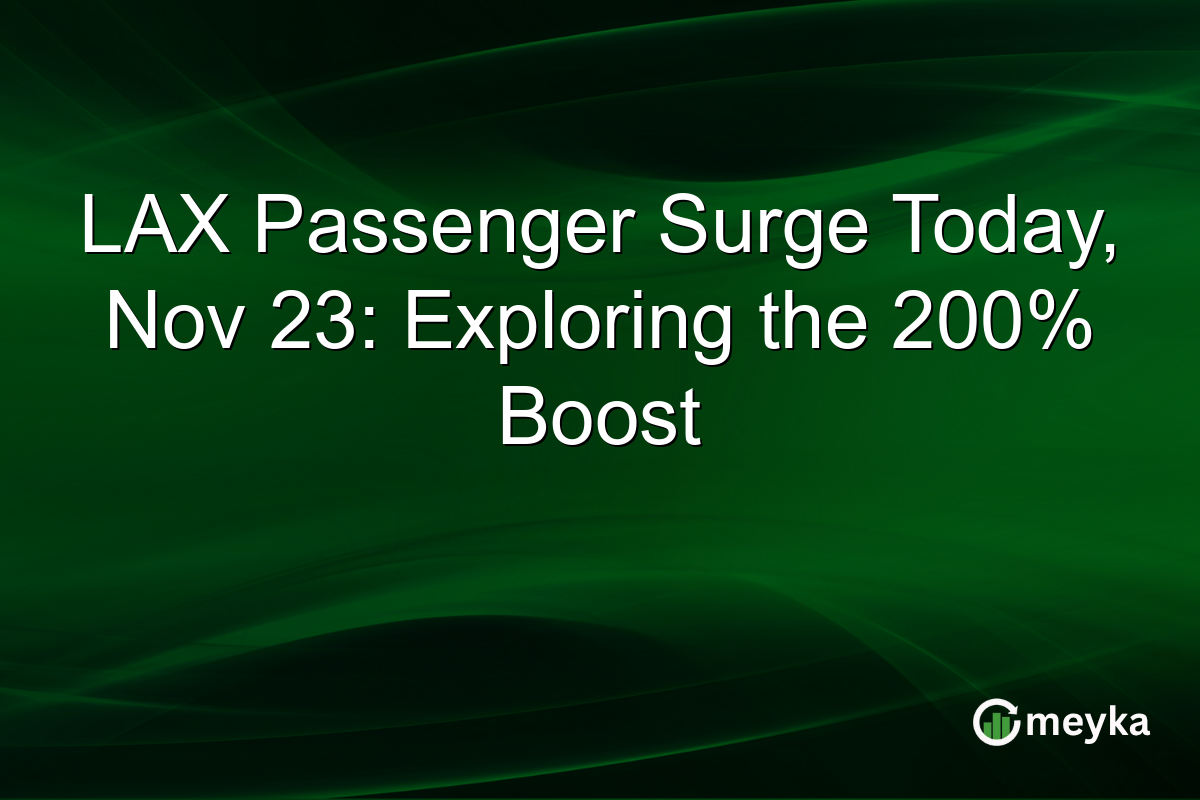 LAX Passenger Surge Today, Nov 23: Exploring the 200% Boost

meyka